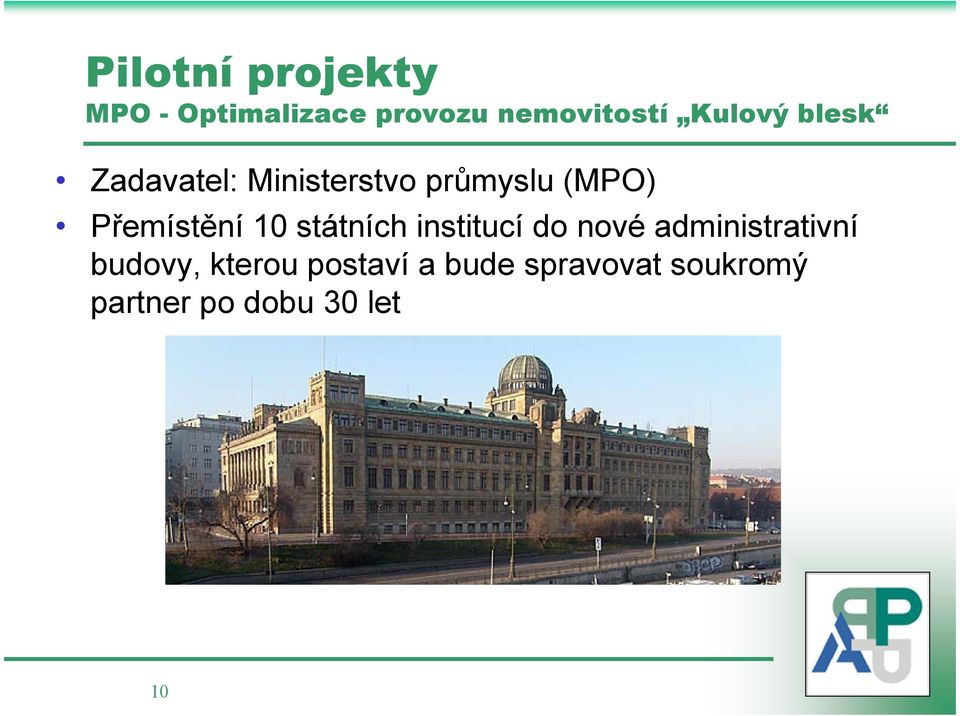 Pilotní projekty
MPO - Optimalizace provozu nemovitostí „Kulový blesk“

• Zadavatel: Ministerstvo průmyslu (MPO)
• Přemístění 10 státních institucí do nové administrativní budovy, kterou postaví a bude spravovat soukromý partner po dobu 30 let

10